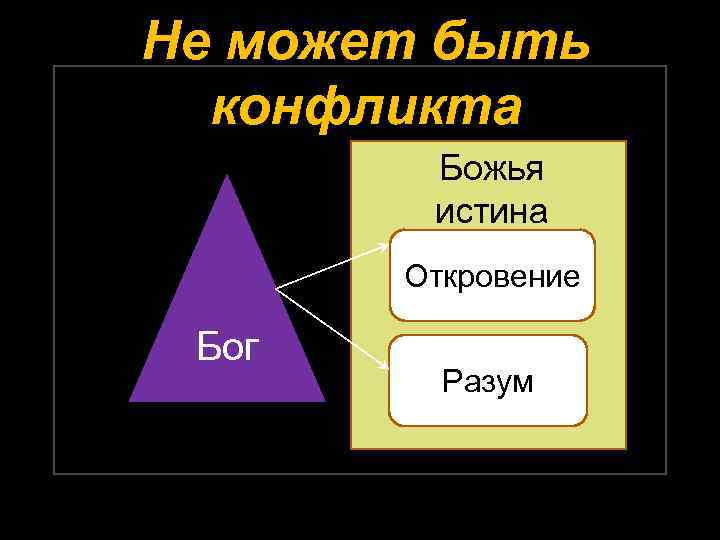 Не может быть конфликта

Бог

Божья истина

Откровение

Разум